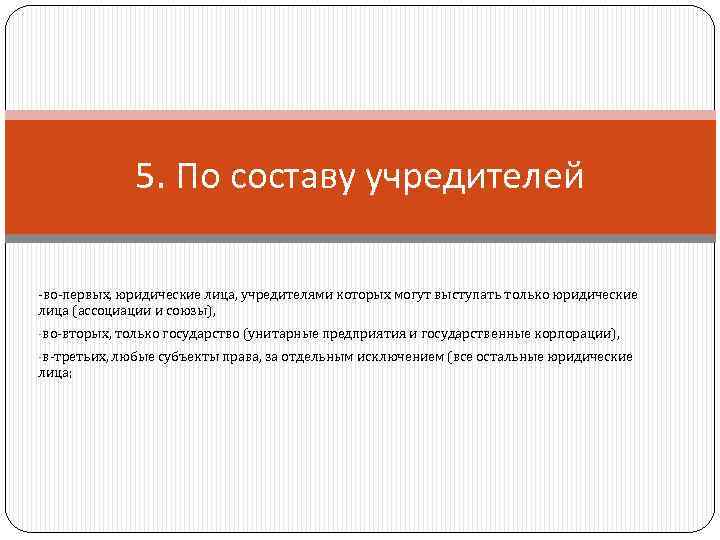 5. По составу учредителей

-во-первых, юридические лица, учредителями которых могут выступать только юридические лица (ассоциации и союзы),

-во-вторых, только государство (унитарные предприятия и государственные корпорации),

-в-третьих, любые субъекты права, за отдельным исключением (все остальные юридические лица;